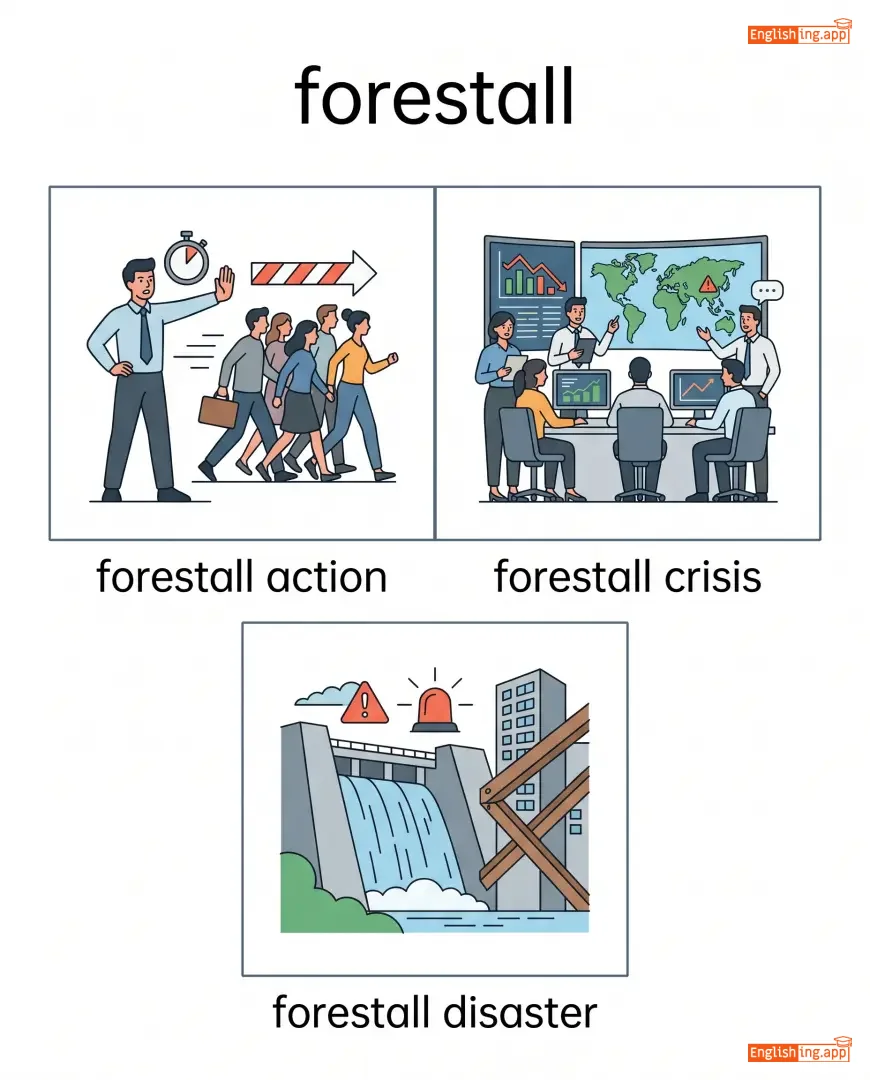 Englishing.app

forestall

forestall action

forestall crisis

forestall disaster

Englishing.app